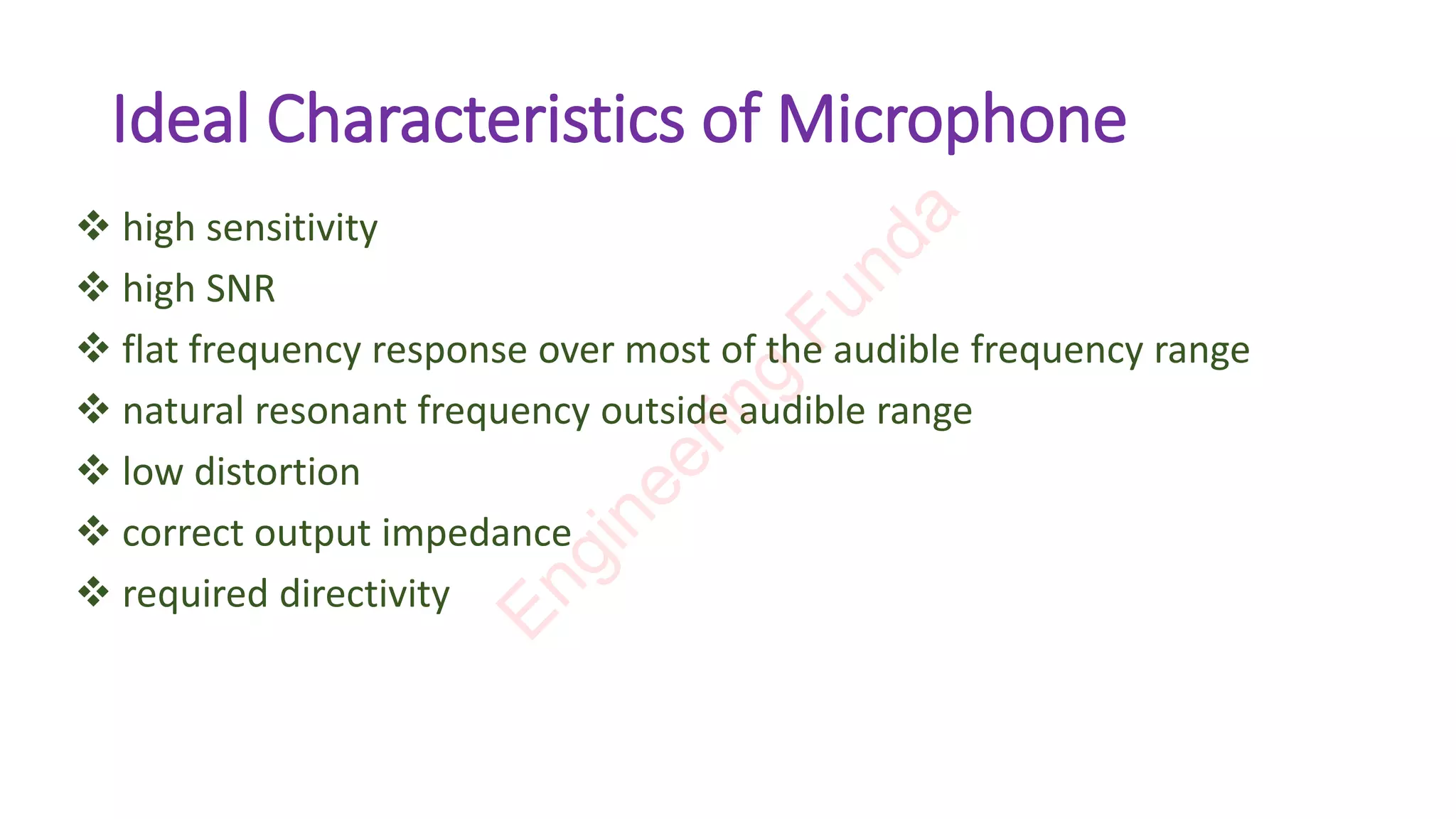 Ideal Characteristics of Microphone

❖ high sensitivity
❖ high SNR
❖ flat frequency response over most of the audible frequency range
❖ natural resonant frequency outside audible range
❖ low distortion
❖ correct output impedance
❖ required directivity

Engineering Funda